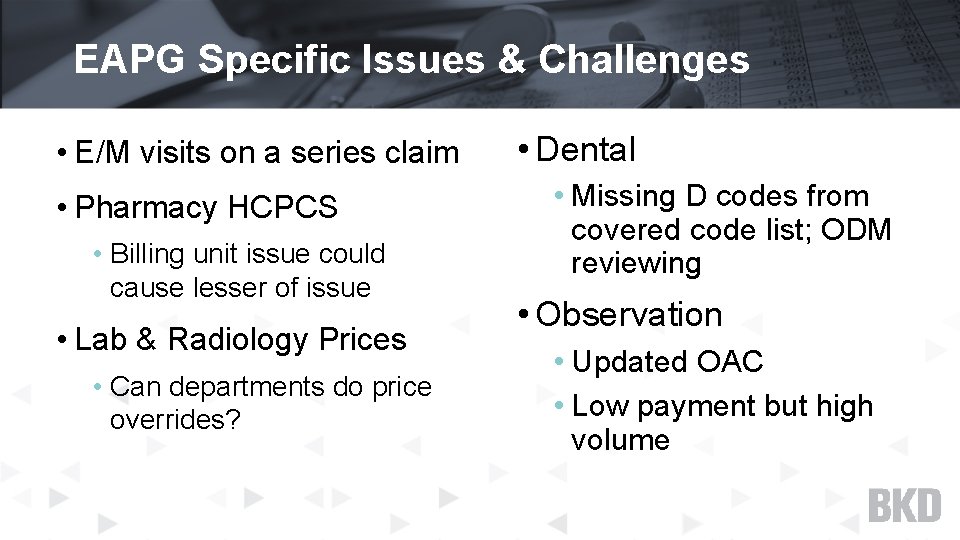 EAPG Specific Issues & Challenges

• E/M visits on a series claim

• Pharmacy HCPCS

• Billing unit issue could cause lesser of issue

• Lab & Radiology Prices

• Can departments do price overrides?

• Dental

• Missing D codes from covered code list; ODM reviewing

• Observation

• Updated OAC

• Low payment but high volume

BKD